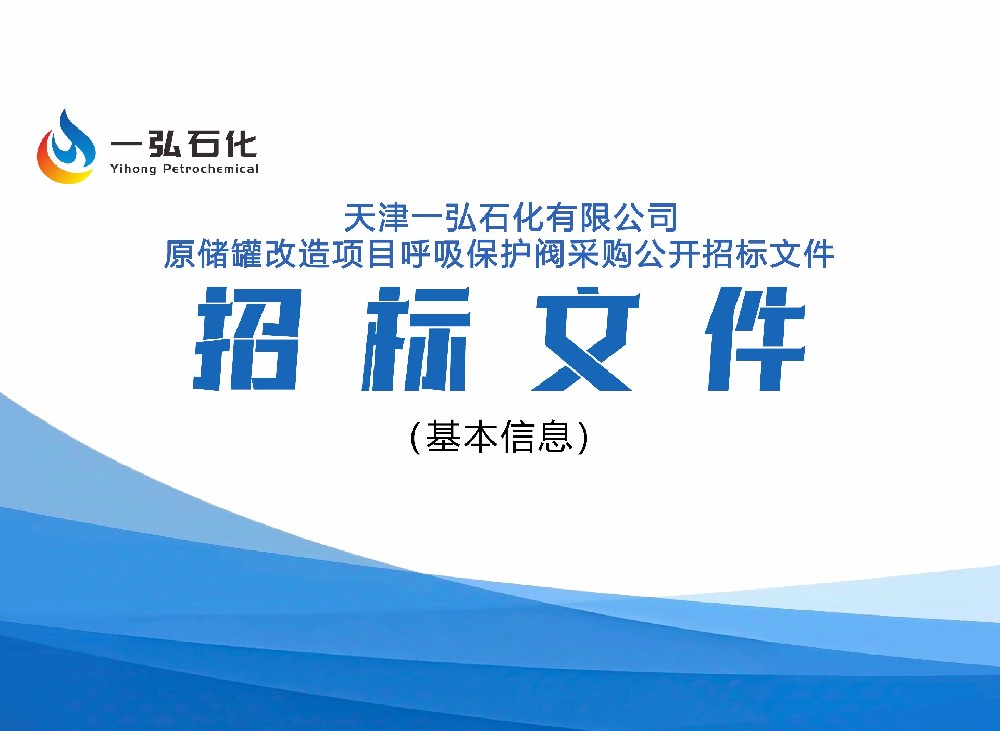 一弘石化
Yihong Petrochemical

天津一弘石化有限公司
原储罐改造项目呼吸保护阀采购公开招标文件

招标文件

(基本信息)